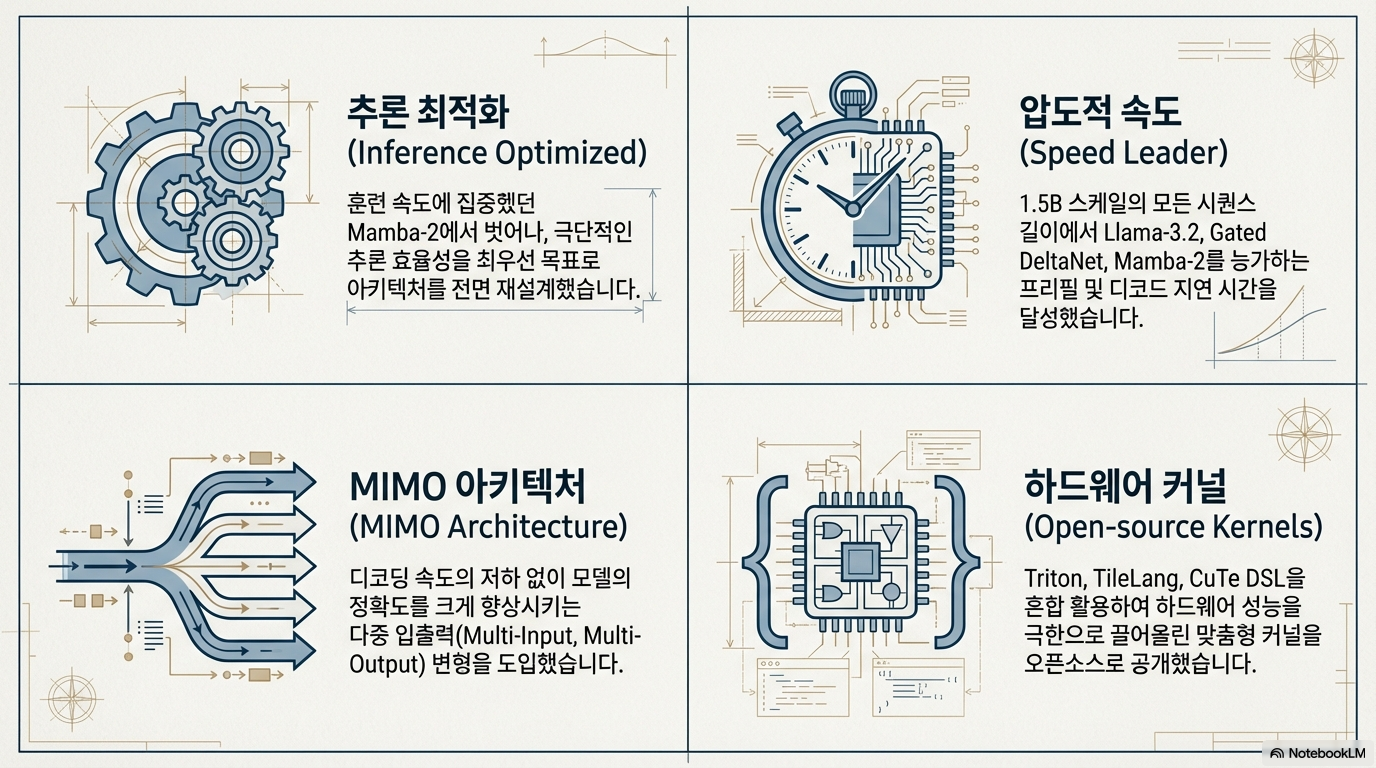 추론 최적화
(Inference Optimized)

훈련 속도에 집중했던 Mamba-2에서 벗어나, 극단적인 추론 효율성을 최우선 목표로 아키텍처를 전면 재설계했습니다.

압도적 속도
(Speed Leader)

1.5B 스케일의 모든 시퀀스 길이에서 Llama-3.2, Gated DeltaNet, Mamba-2를 능가하는 프리필 및 디코드 지연 시간을 달성했습니다.

MIMO 아키텍처
(MIMO Architecture)

디코딩 속도의 저하 없이 모델의 정확도를 크게 향상시키는 다중 입출력(Multi-Input, Multi-Output) 변형을 도입했습니다.

하드웨어 커널
(Open-source Kernels)

Triton, TileLang, CuTe DSL을 혼합 활용하여 하드웨어 성능을 극한으로 끌어올린 맞춤형 커널을 오픈소스로 공개했습니다.

NotebookLM